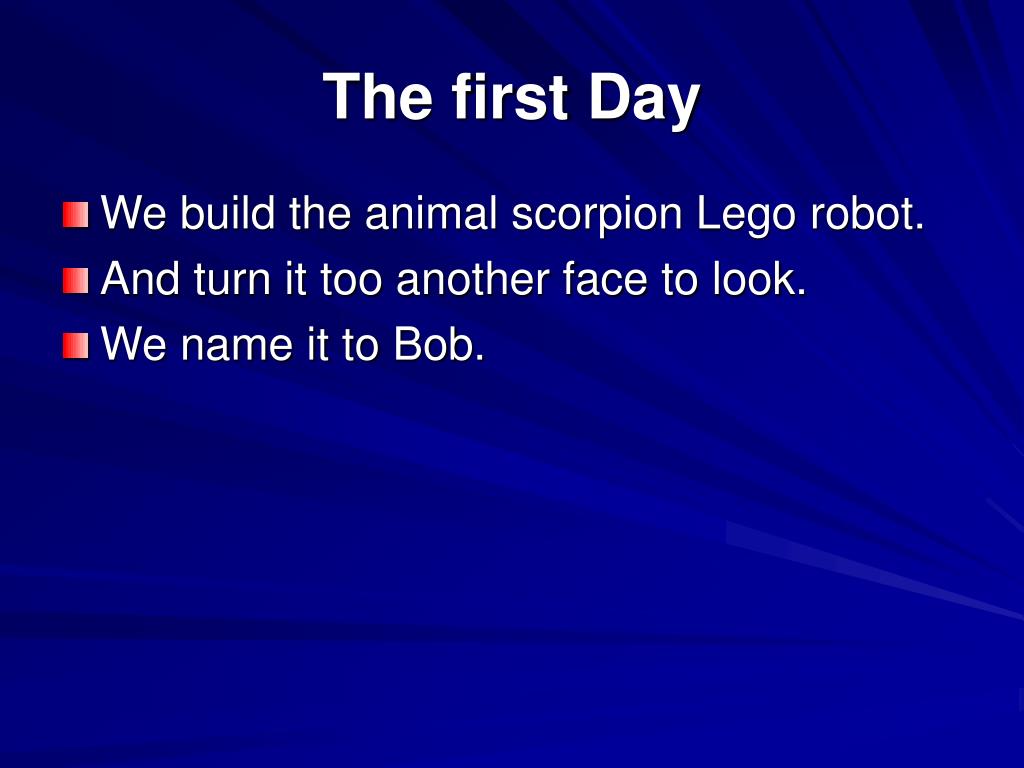 The first Day

We build the animal scorpion Lego robot.
And turn it too another face to look.
We name it to Bob.